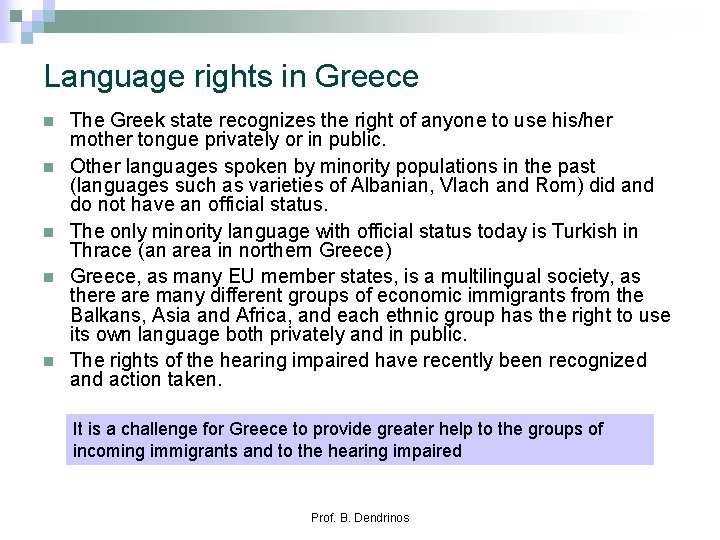 Language rights in Greece

The Greek state recognizes the right of anyone to use his/her mother tongue privately or in public.

Other languages spoken by minority populations in the past (languages such as varieties of Albanian, Vlach and Rom) did and do not have an official status.

The only minority language with official status today is Turkish in Thrace (an area in northern Greece)

Greece, as many EU member states, is a multilingual society, as there are many different groups of economic immigrants from the Balkans, Asia and Africa, and each ethnic group has the right to use its own language both privately and in public.

The rights of the hearing impaired have recently been recognized and action taken.

It is a challenge for Greece to provide greater help to the groups of incoming immigrants and to the hearing impaired

Prof. B. Dendrinos